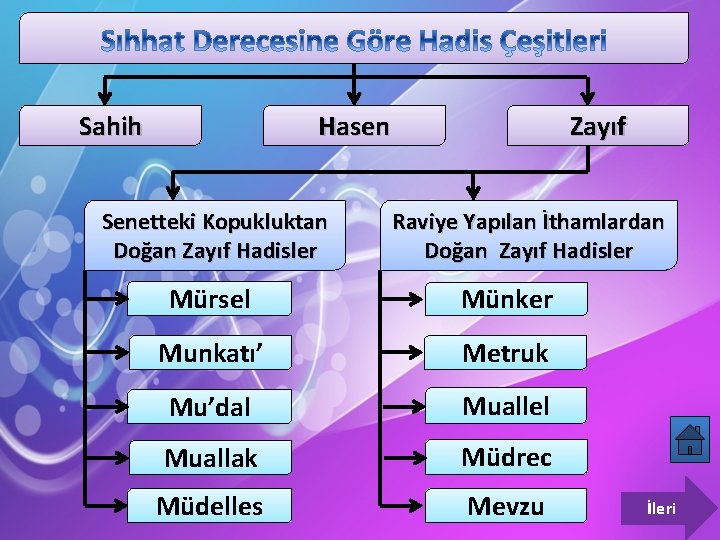 Sıhhat Derecesine Göre Hadis Çeşitleri

Sahih

Hasen

Zayıf

Senetteki Kopukluktan Doğan Zayıf Hadisler

Mürsel

Munkatı’

Mu’dal

Muallak

Müdelles

Raviye Yapılan İthamlardan Doğan Zayıf Hadisler

Münker

Metruk

Muallel

Müdrec

Mevzu

İleri